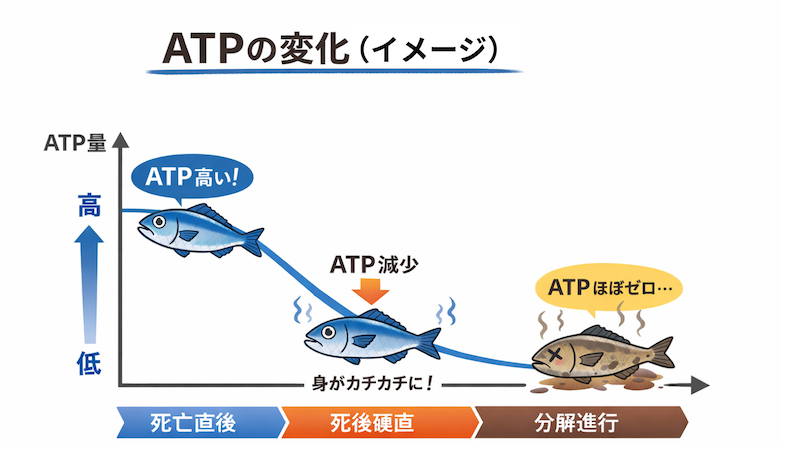 ATPの変化（イメージ）

ATP量

高

低

ATP高い！

ATP減少

ATPほぼゼロ…

身がカチカチに！

死亡直後

死後硬直

分解進行